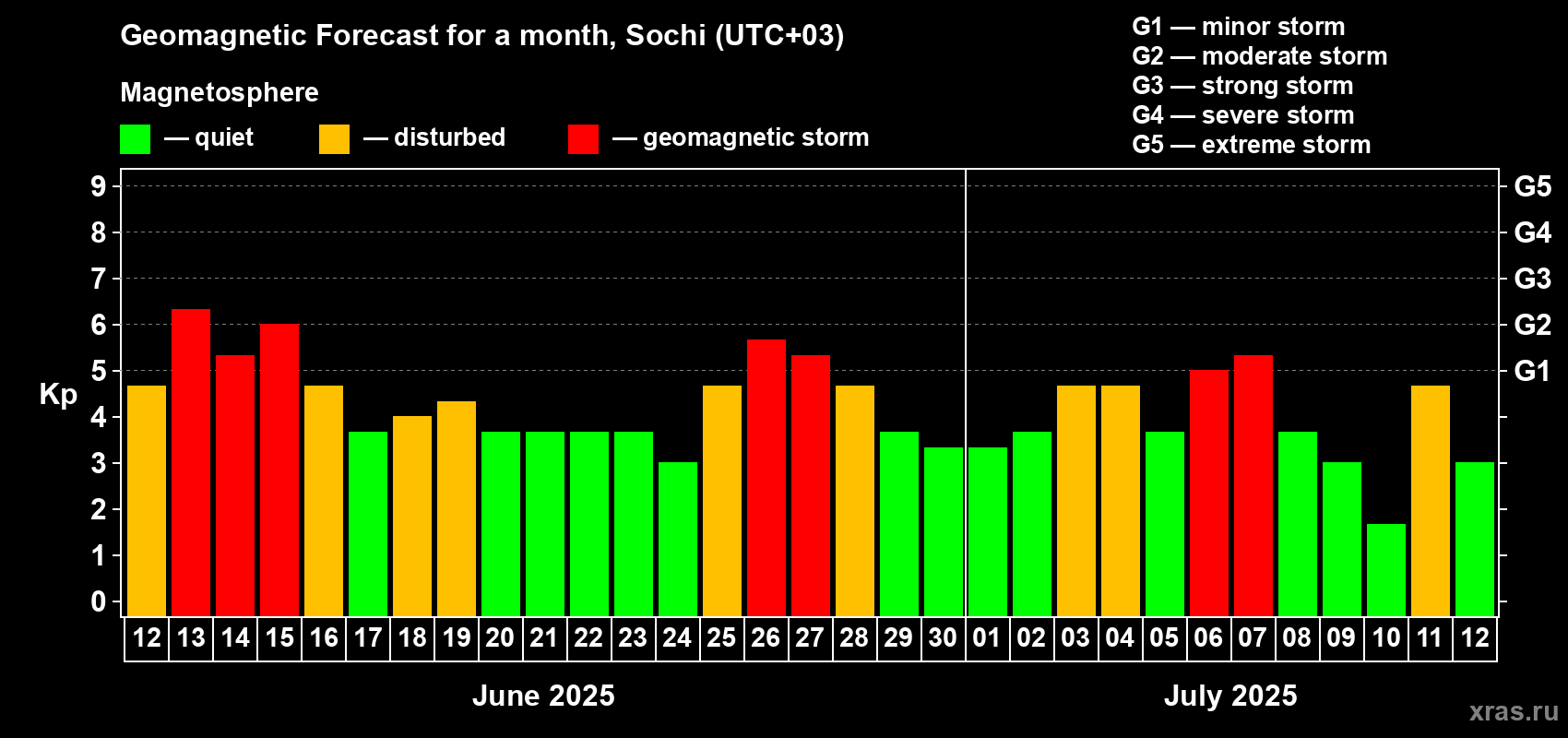 Geomagnetic Forecast for a month, Sochi (UTC+03)

Magnetosphere

— quiet — disturbed — geomagnetic storm

G1 — minor storm
G2 — moderate storm
G3 — strong storm
G4 — severe storm
G5 — extreme storm

Kp

9
8
7
6
5
4
3
2
1
0

G5
G4
G3
G2
G1

12 13 14 15 16 17 18 19 20 21 22 23 24 25 26 27 28 29 30 01 02 03 04 05 06 07 08 09 10 11 12

June 2025

July 2025

xras.ru